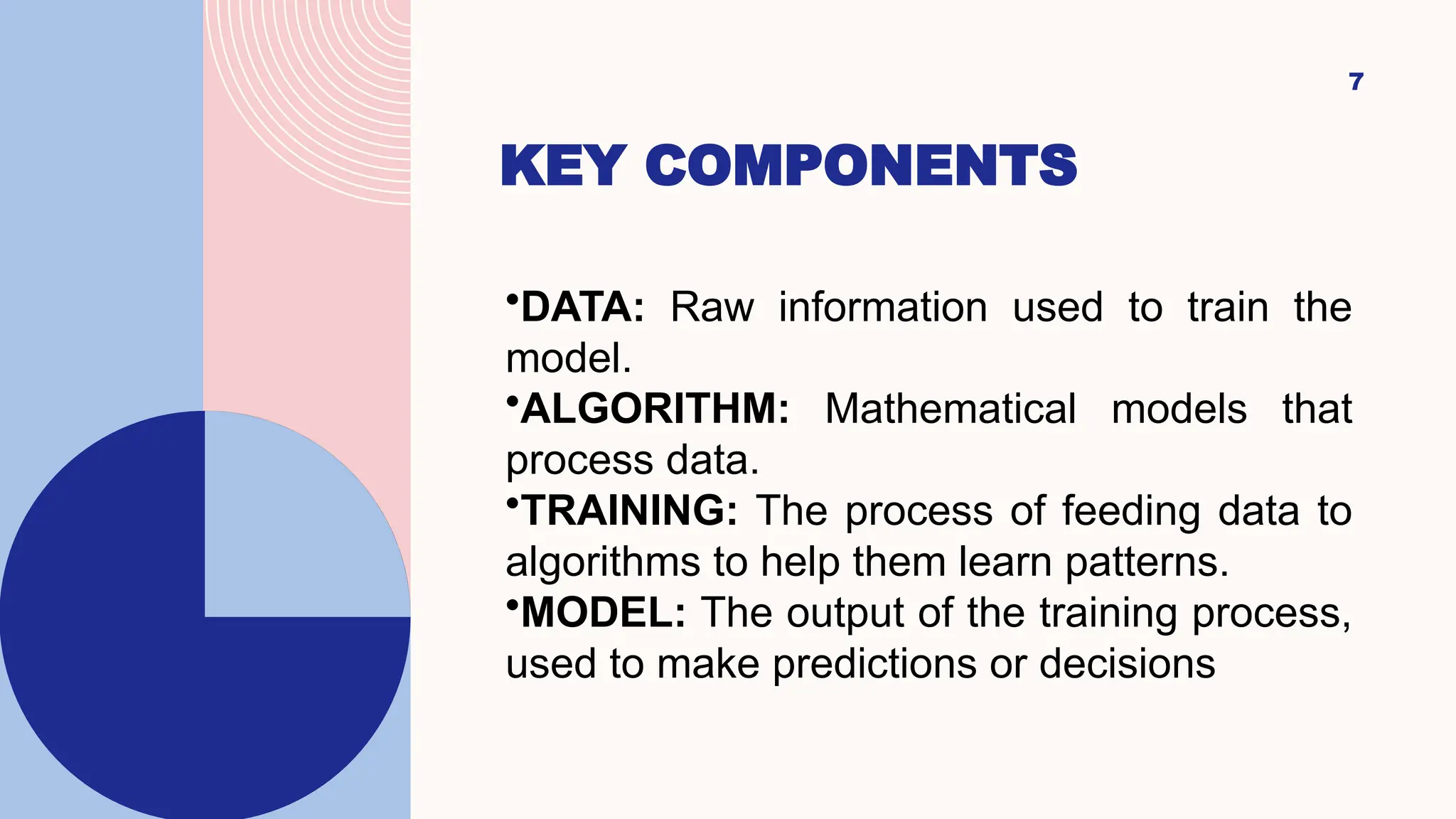 7

KEY COMPONENTS

•DATA: Raw information used to train the model.
•ALGORITHM: Mathematical models that process data.
•TRAINING: The process of feeding data to algorithms to help them learn patterns.
•MODEL: The output of the training process, used to make predictions or decisions